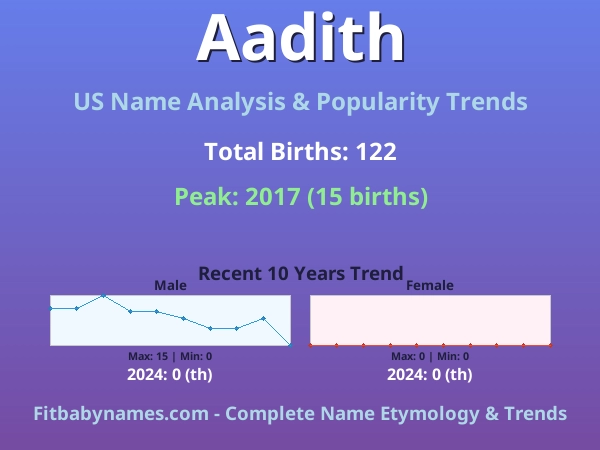 Aadith

US Name Analysis & Popularity Trends

Total Births: 122

Peak: 2017 (15 births)

Recent 10 Years Trend

Male

Max: 15 | Min: 0

2024: 0 (th)

Female

Max: 0 | Min: 0

2024: 0 (th)

Fitbabynames.com - Complete Name Etymology & Trends